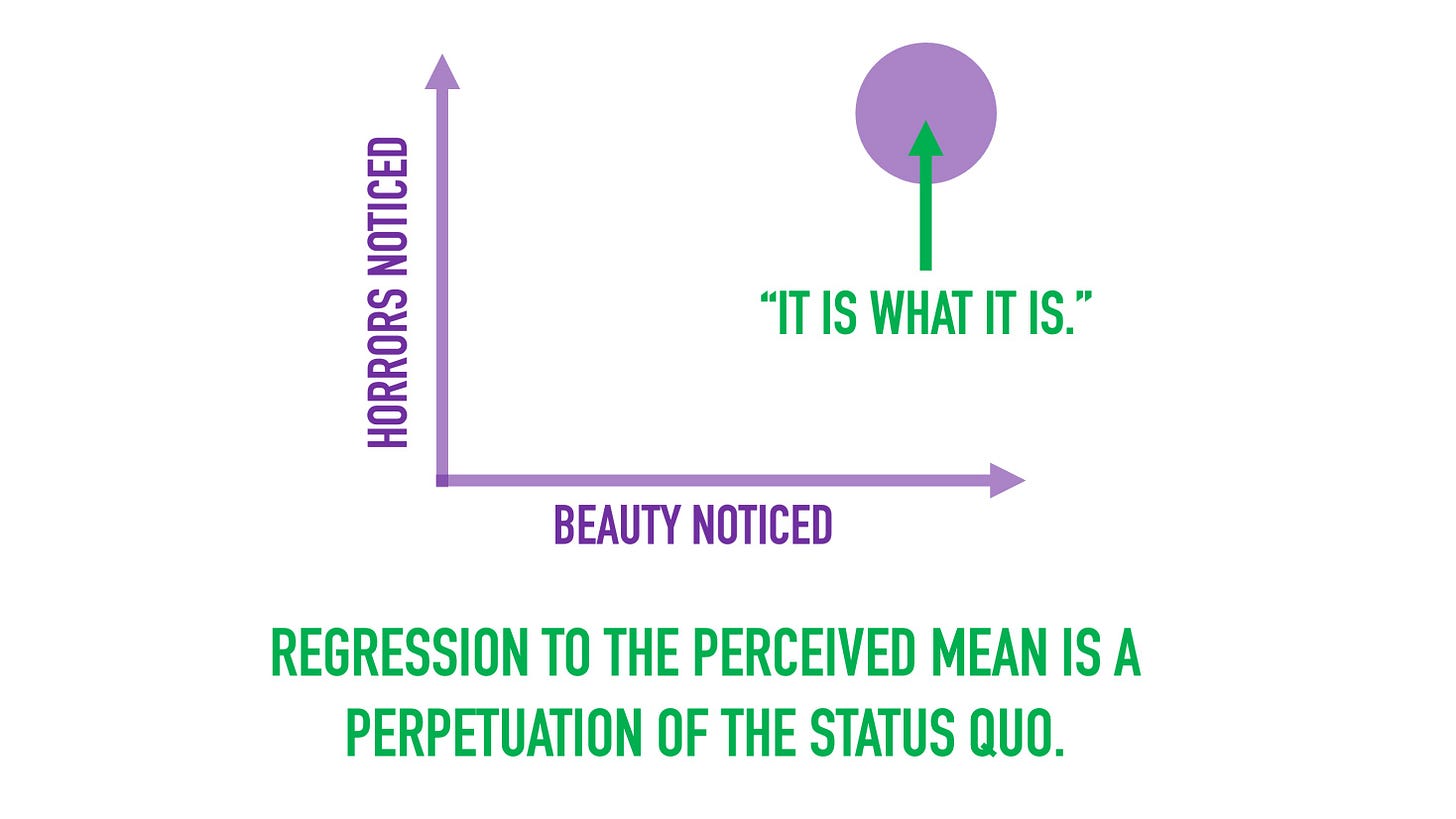 HORRORS NOTICED

“IT IS WHAT IT IS.”

BEAUTY NOTICED

REGRESSION TO THE PERCEIVED MEAN IS A PERPETUATION OF THE STATUS QUO.